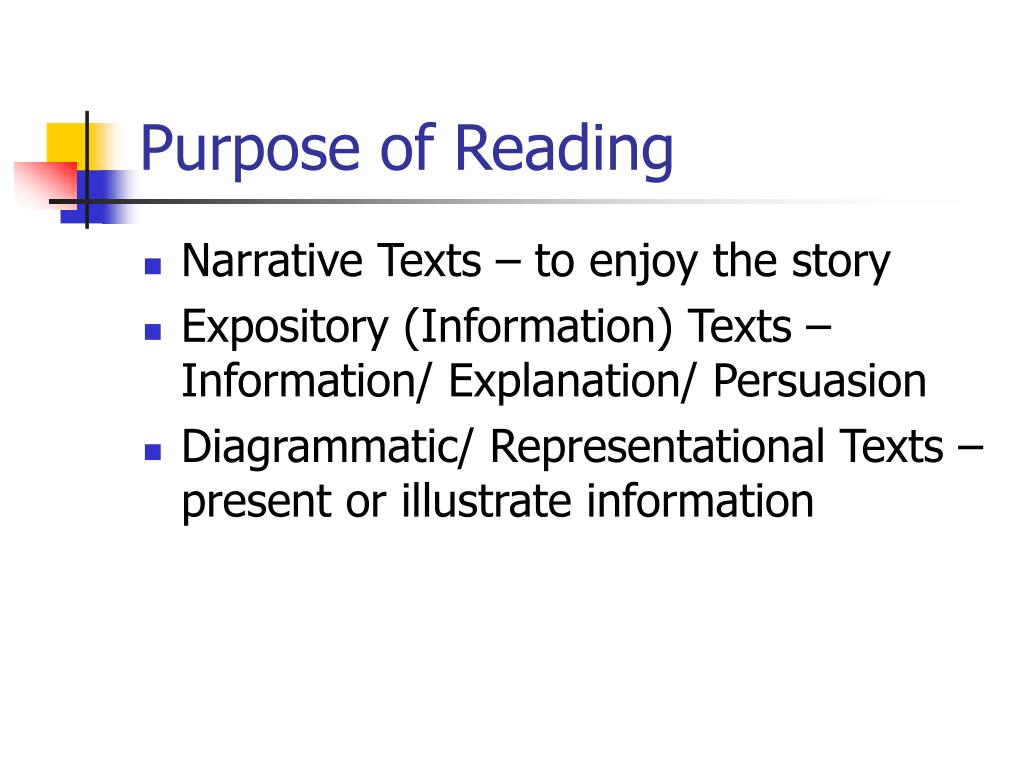 Purpose of Reading

- Narrative Texts – to enjoy the story
- Expository (Information) Texts – Information/ Explanation/ Persuasion
- Diagrammatic/ Representational Texts – present or illustrate information